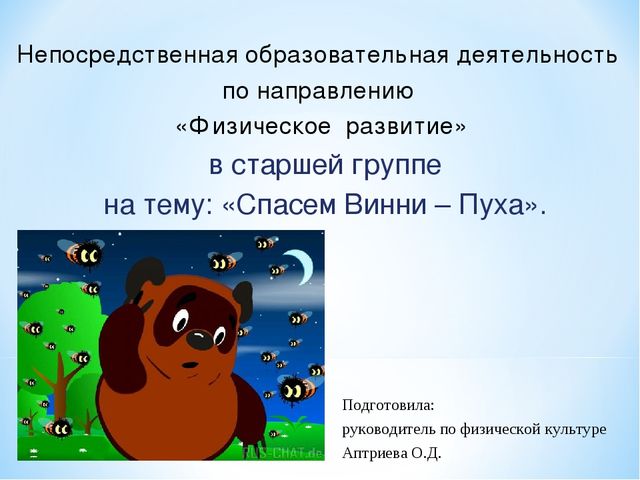 Непосредственная образовательная деятельность по направлению «Физическое развитие» в старшей группе на тему: «Спасем Винни – Пуха».

RUS-CHAT.de

Подготовила:
руководитель по физической культуре
Аптриева О.Д.